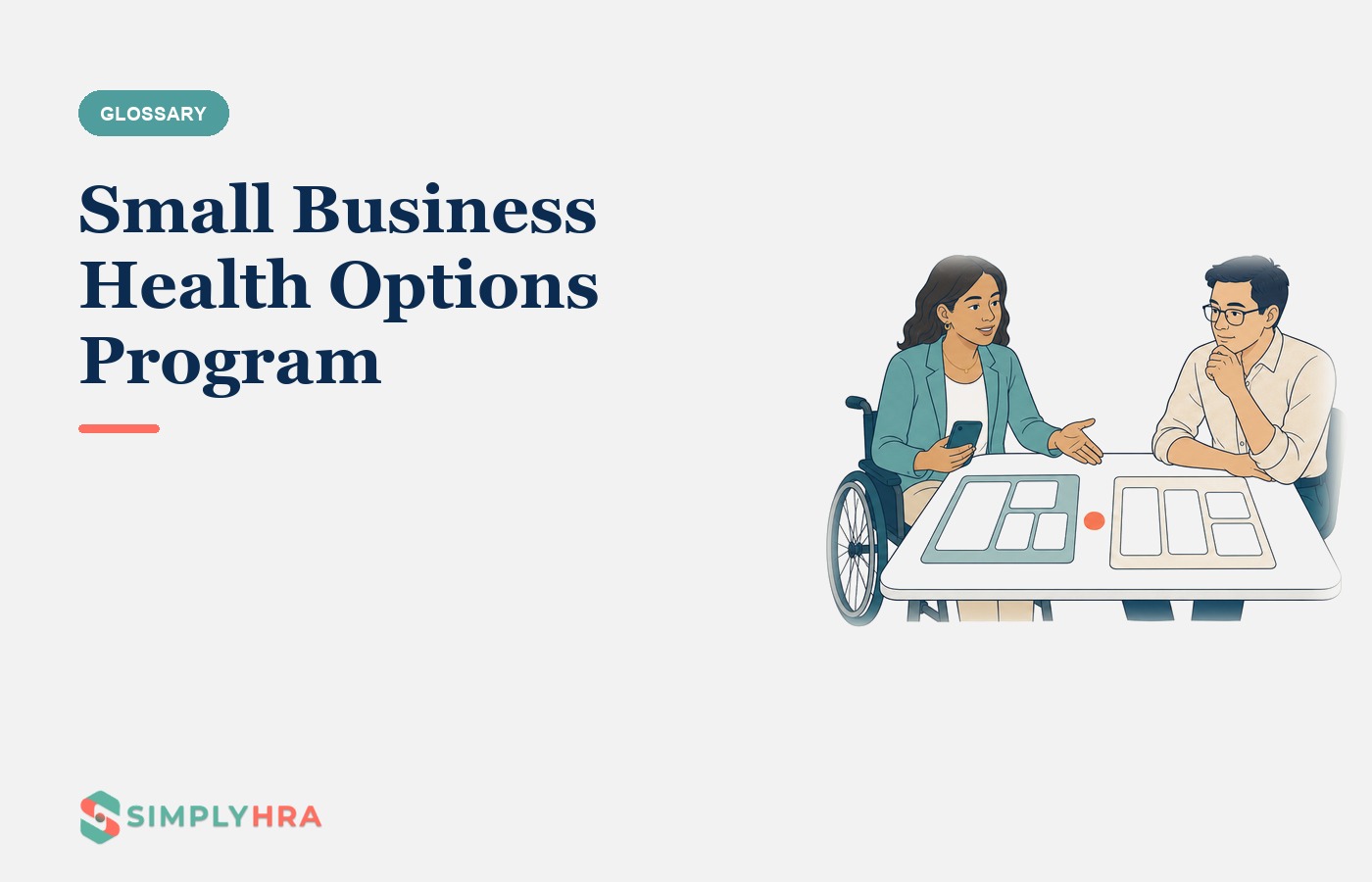 GLOSSARY

Small Business Health Options Program

SIMPLYHRA